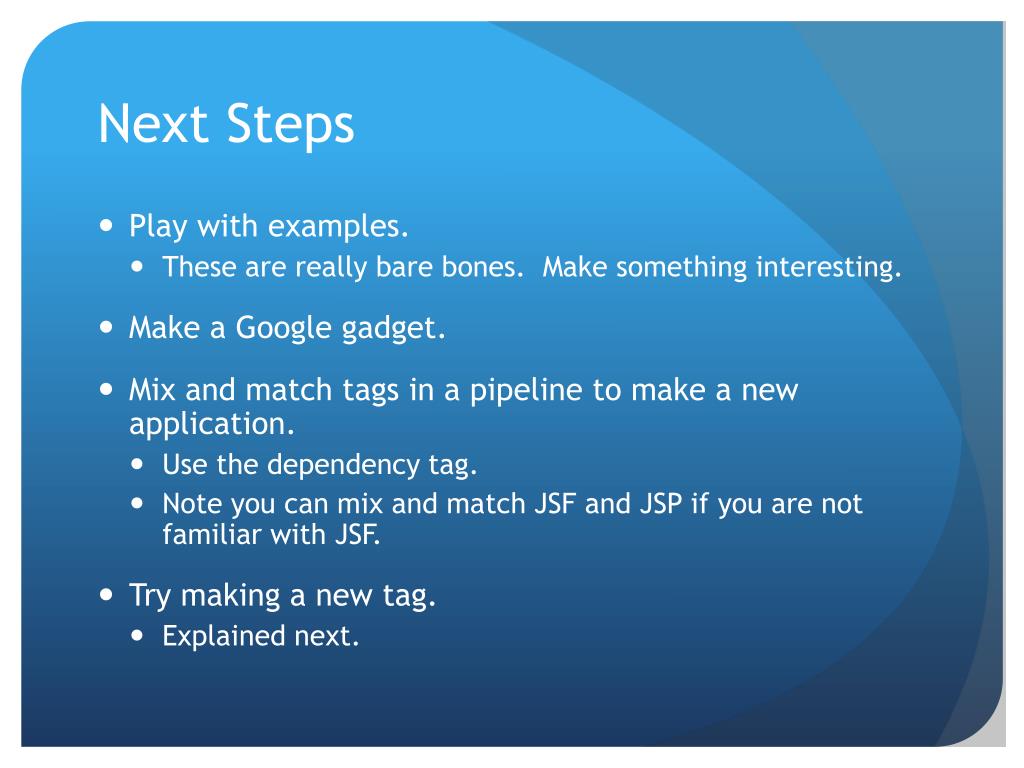 Next Steps

- Play with examples.
  - These are really bare bones.  Make something interesting.
- Make a Google gadget.
- Mix and match tags in a pipeline to make a new application.
  - Use the dependency tag.
  - Note you can mix and match JSF and JSP if you are not familiar with JSF.
- Try making a new tag.
  - Explained next.